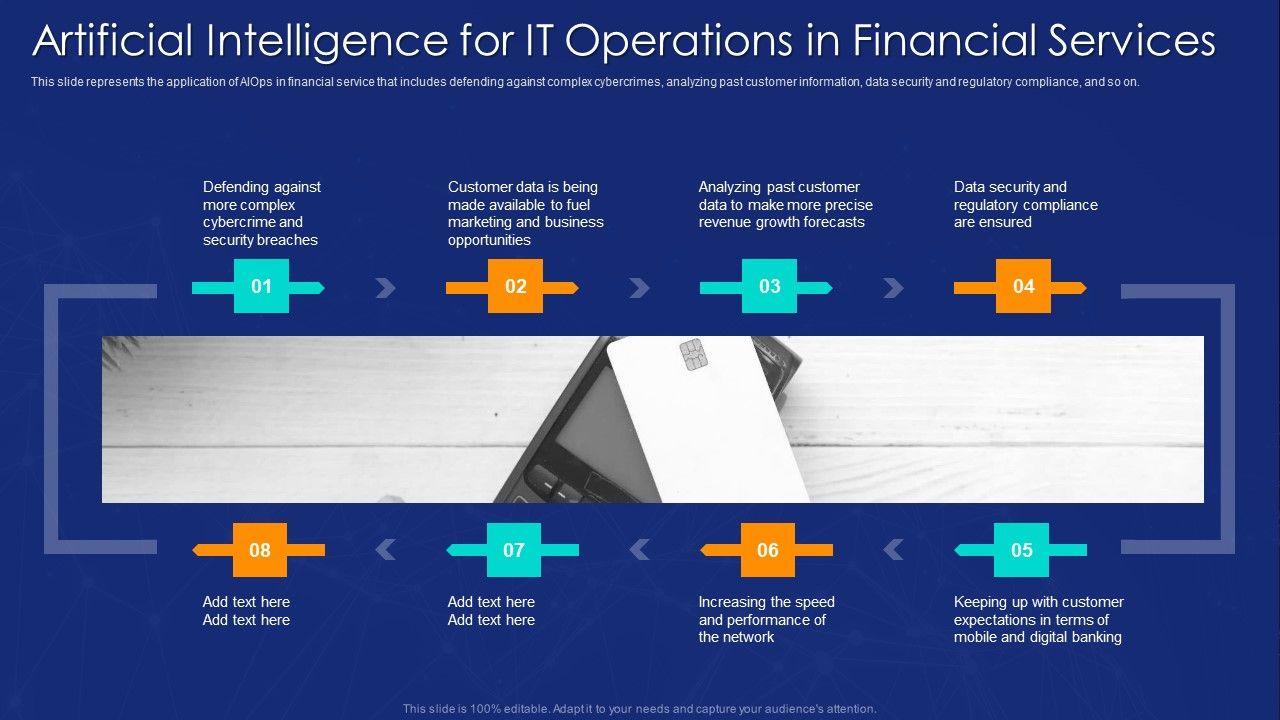 Artificial Intelligence for IT Operations in Financial Services

This slide represents the application of AIOps in financial service that includes defending against complex cybercrimes, analyzing past customer information, data security and regulatory compliance, and so on.

Defending against more complex cybercrime and security breaches

01

Customer data is being made available to fuel marketing and business opportunities

02

Analyzing past customer data to make more precise revenue growth forecasts

03

Data security and regulatory compliance are ensured

04

05

Keeping up with customer expectations in terms of mobile and digital banking

06

Increasing the speed and performance of the network

07

Add text here
Add text here

08

Add text here
Add text here

This slide is 100% editable. Adapt it to your needs and capture your audience's attention.